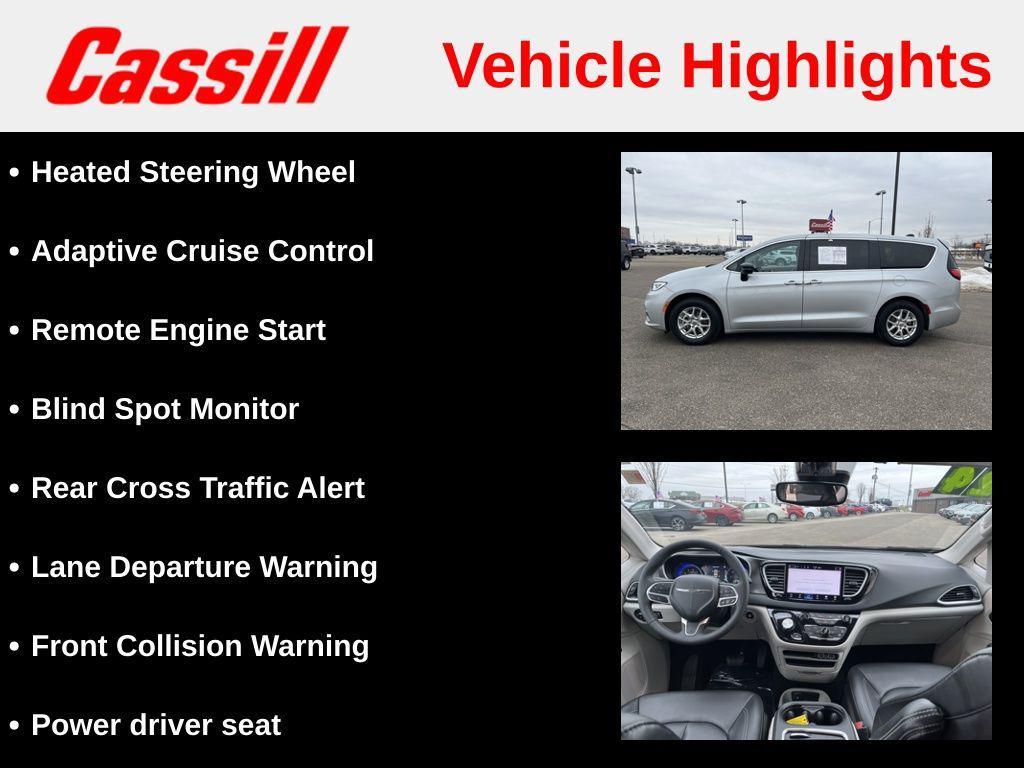 Cassill

Vehicle Highlights

• Heated Steering Wheel

• Adaptive Cruise Control

• Remote Engine Start

• Blind Spot Monitor

• Rear Cross Traffic Alert

• Lane Departure Warning

• Front Collision Warning

• Power driver seat